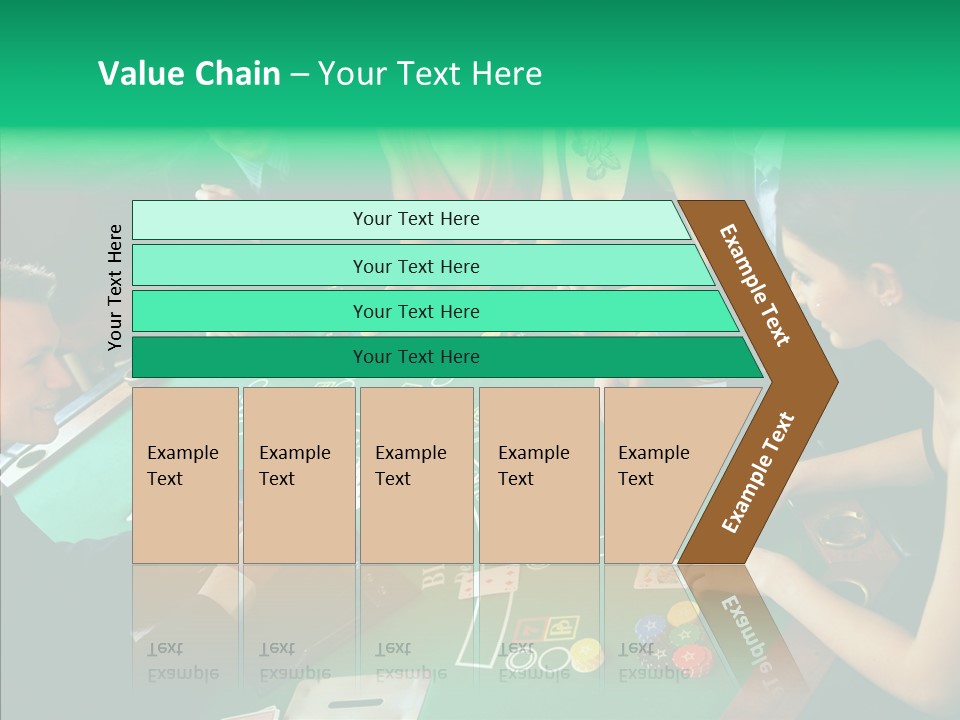 Value Chain – Your Text Here

Your Text Here

Your Text Here

Your Text Here

Your Text Here

Your Text Here

Example Text

Example Text

Example Text

Example Text

Example Text

Example Text

Example Text